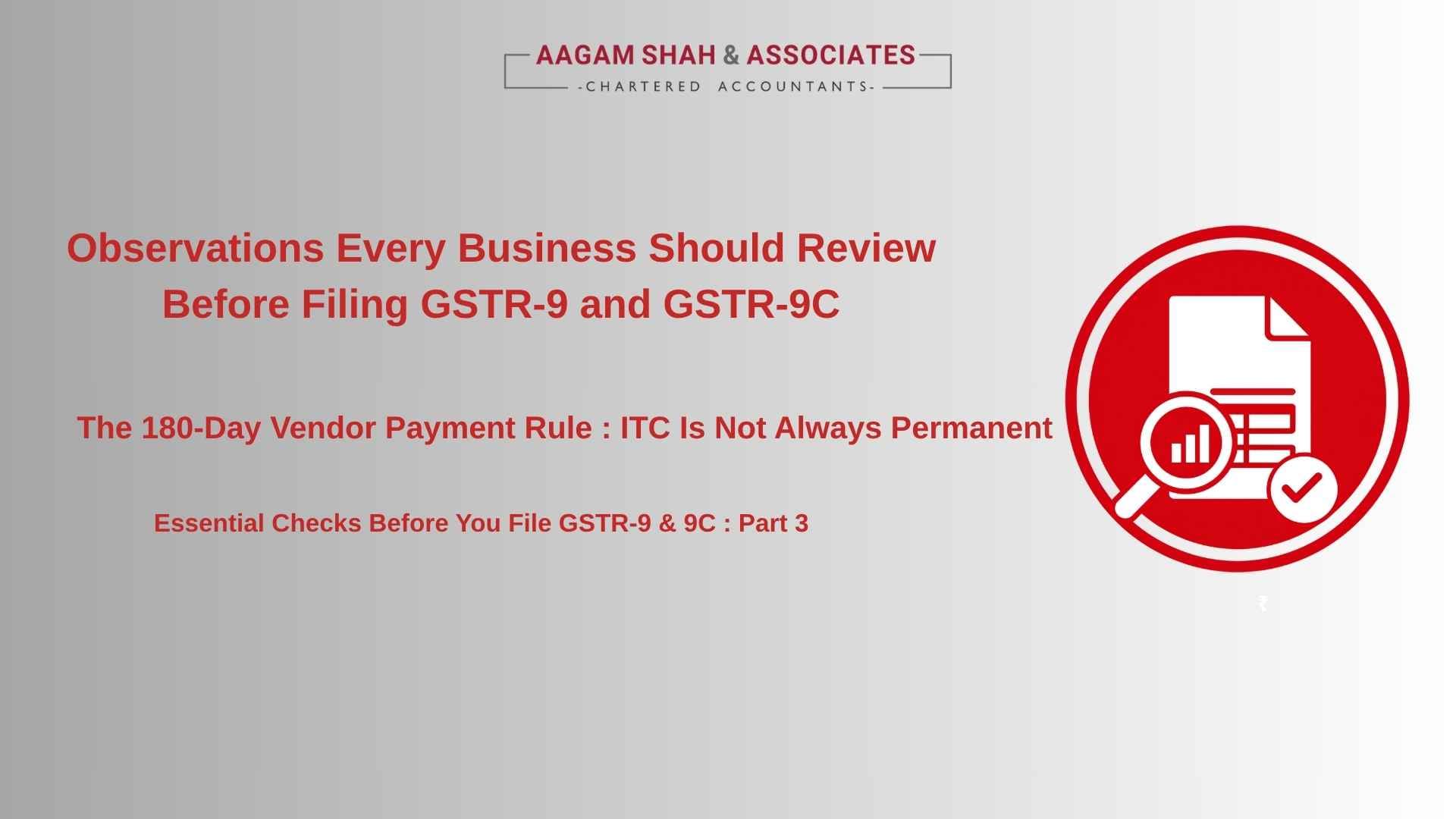 AAGAM SHAH & ASSOCIATES
-CHARTERED ACCOUNTANTS-

Observations Every Business Should Review Before Filing GSTR-9 and GSTR-9C

The 180-Day Vendor Payment Rule : ITC Is Not Always Permanent

Essential Checks Before You File GSTR-9 & 9C : Part 3

₹